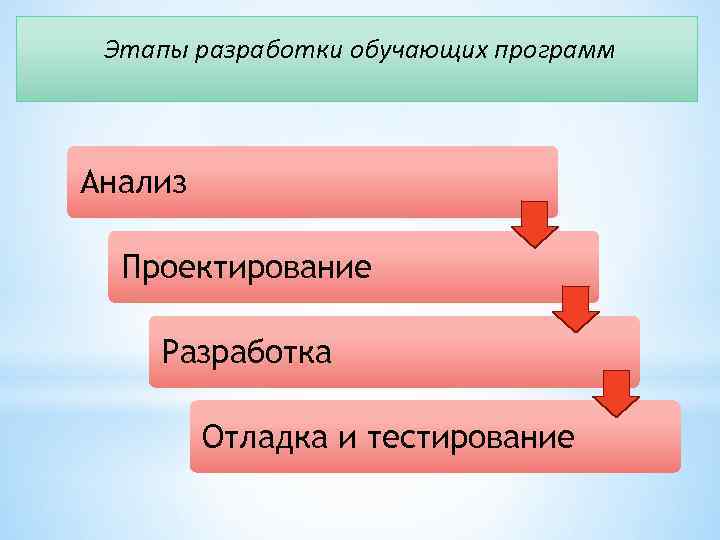 Этапы разработки обучающих программ

Анализ

Проектирование

Разработка

Отладка и тестирование